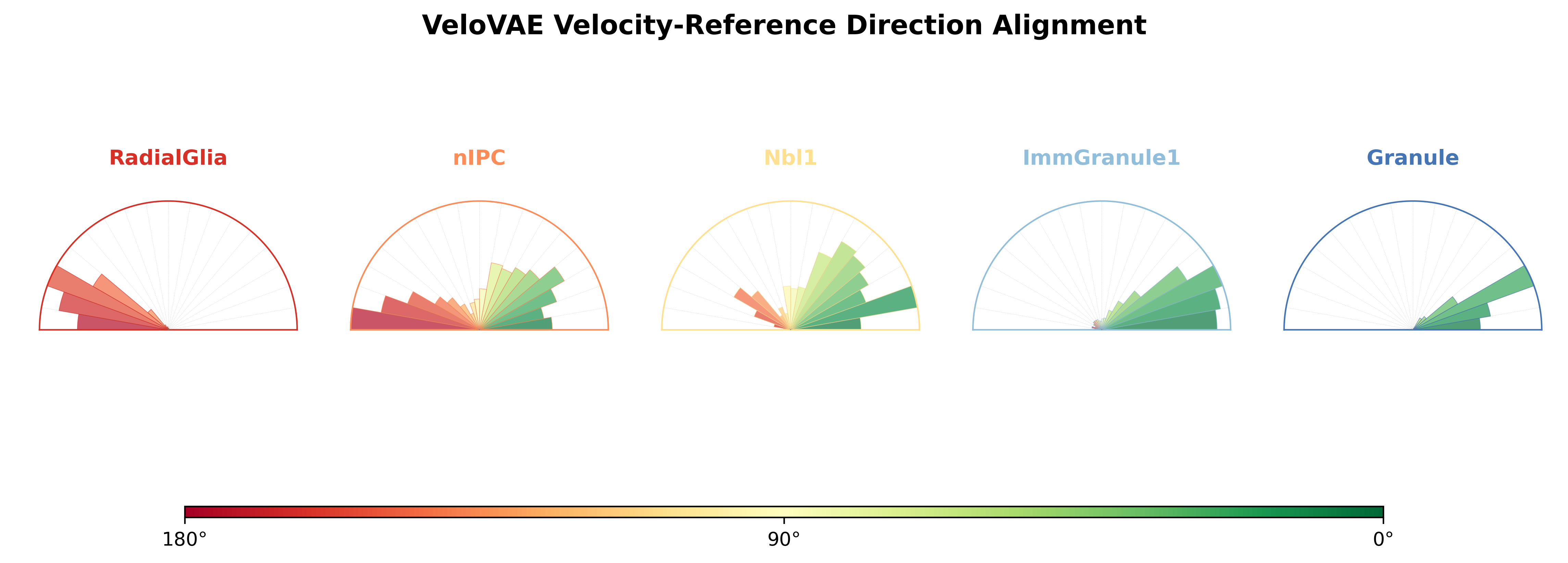 VeloVAE Velocity-Reference Direction Alignment

RadialGlia

nIPC

Nbl1

ImmGranule1

Granule

180°

90°

0°